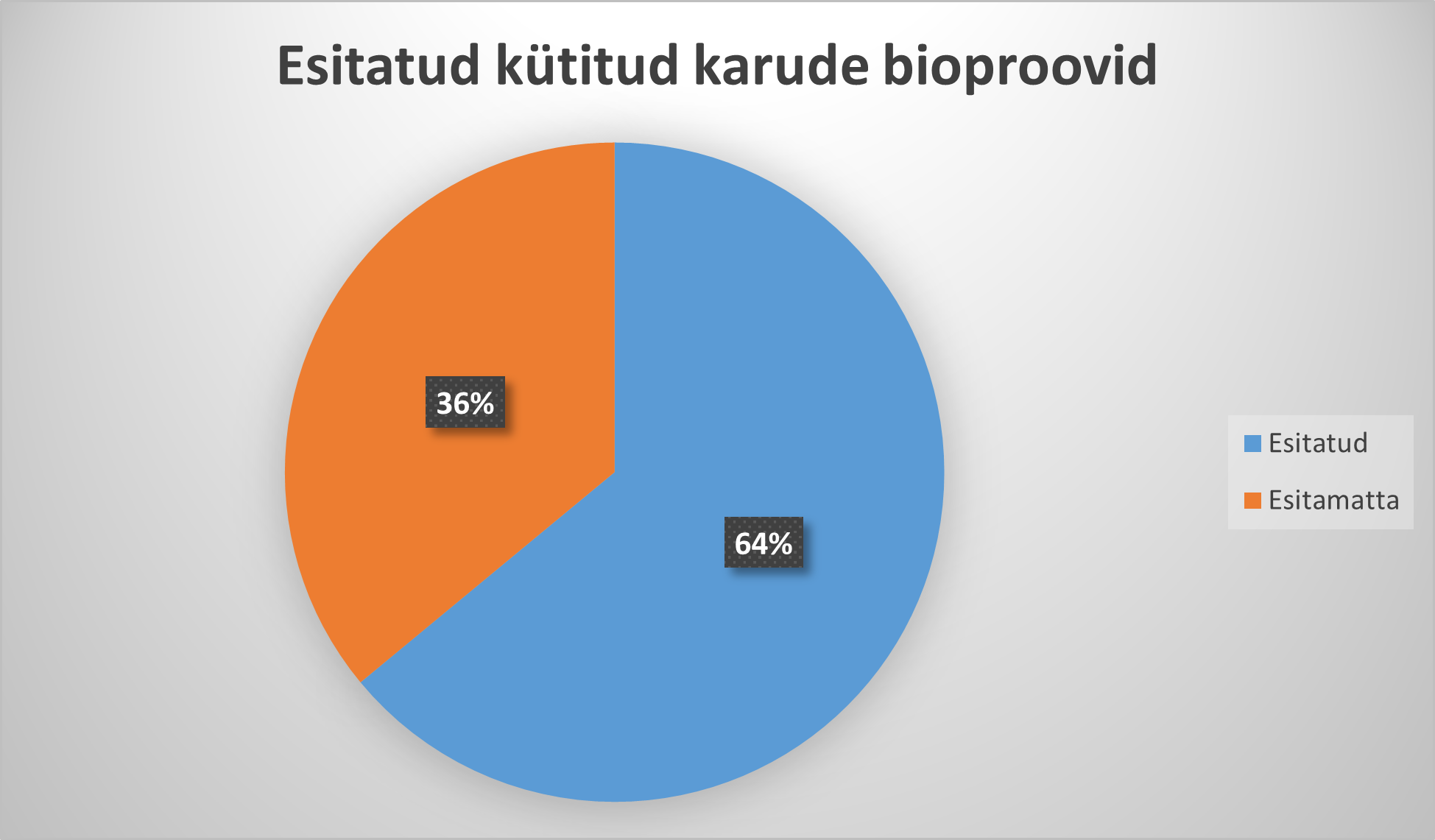 Esitatud kütitud karude bioproovid

36%

64%

Esitatud
Esitamatta